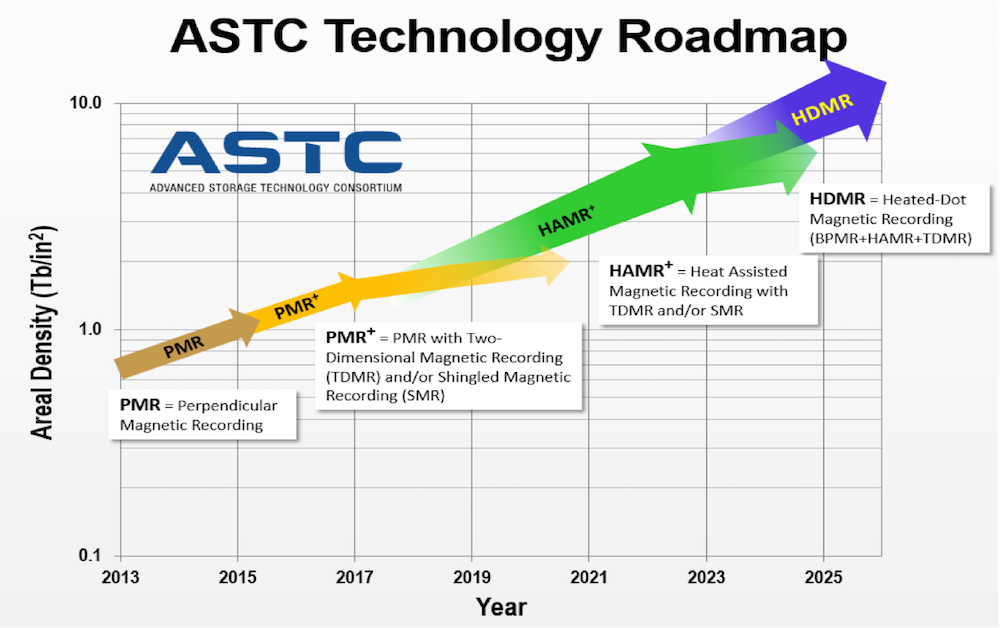 ASTC Technology Roadmap

ASTC
ADVANCED STORAGE TECHNOLOGY CONSORTIUM

Areal Density (Tb/in$^2$)

10.0
1.0
0.1

PMR
PMR$^+$
HAMR$^+$
HDMR

PMR = Perpendicular Magnetic Recording

PMR$^+$ = PMR with Two-Dimensional Magnetic Recording (TDMR) and/or Shingled Magnetic Recording (SMR)

HAMR$^+$ = Heat Assisted Magnetic Recording with TDMR and/or SMR

HDMR = Heated-Dot Magnetic Recording (BPMR+HAMR+TDMR)

2013 2015 2017 2019 2021 2023 2025

Year